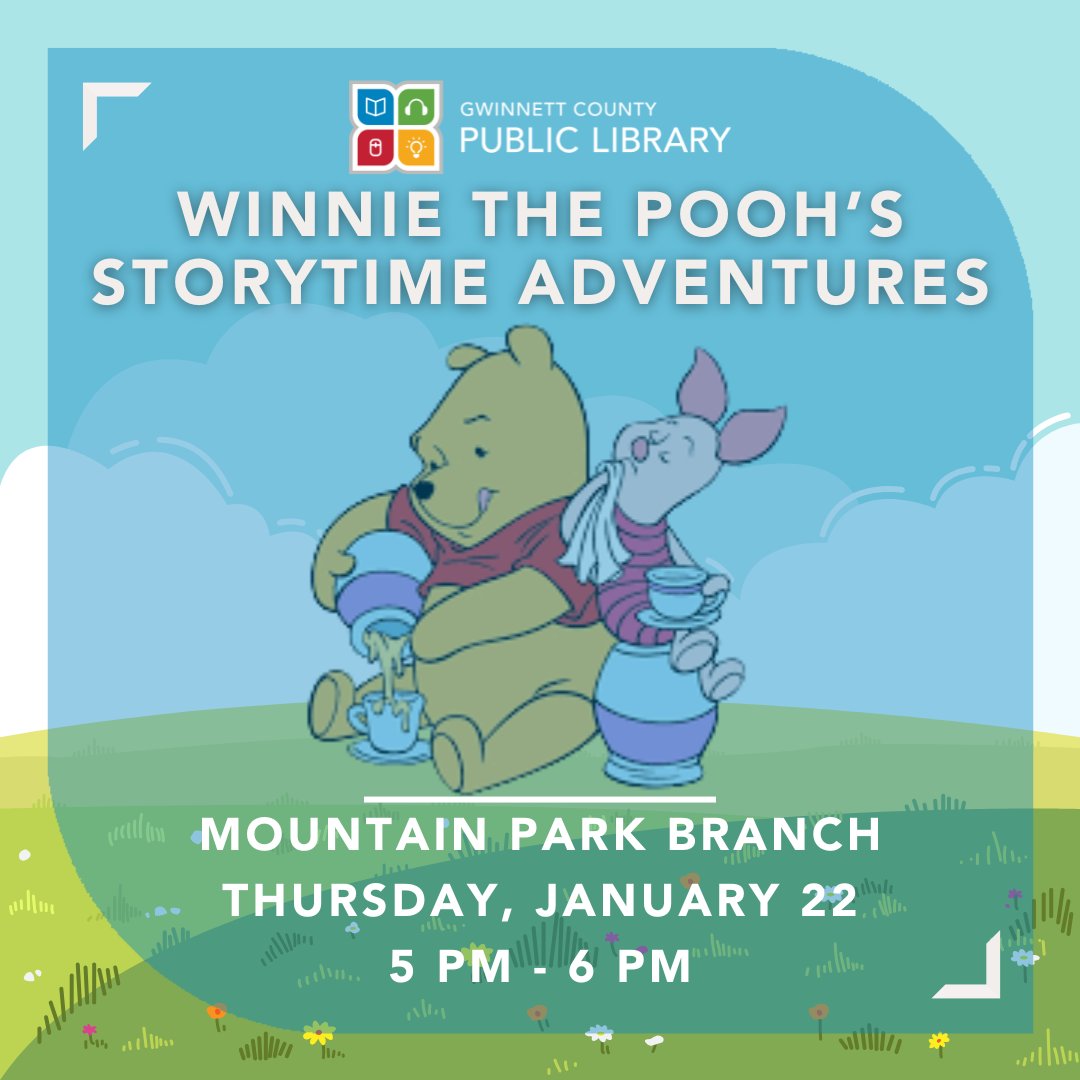 GWINNETT COUNTY
PUBLIC LIBRARY

WINNIE THE POOH'S STORYTIME ADVENTURES

MOUNTAIN PARK BRANCH
THURSDAY, JANUARY 22
5 PM - 6 PM